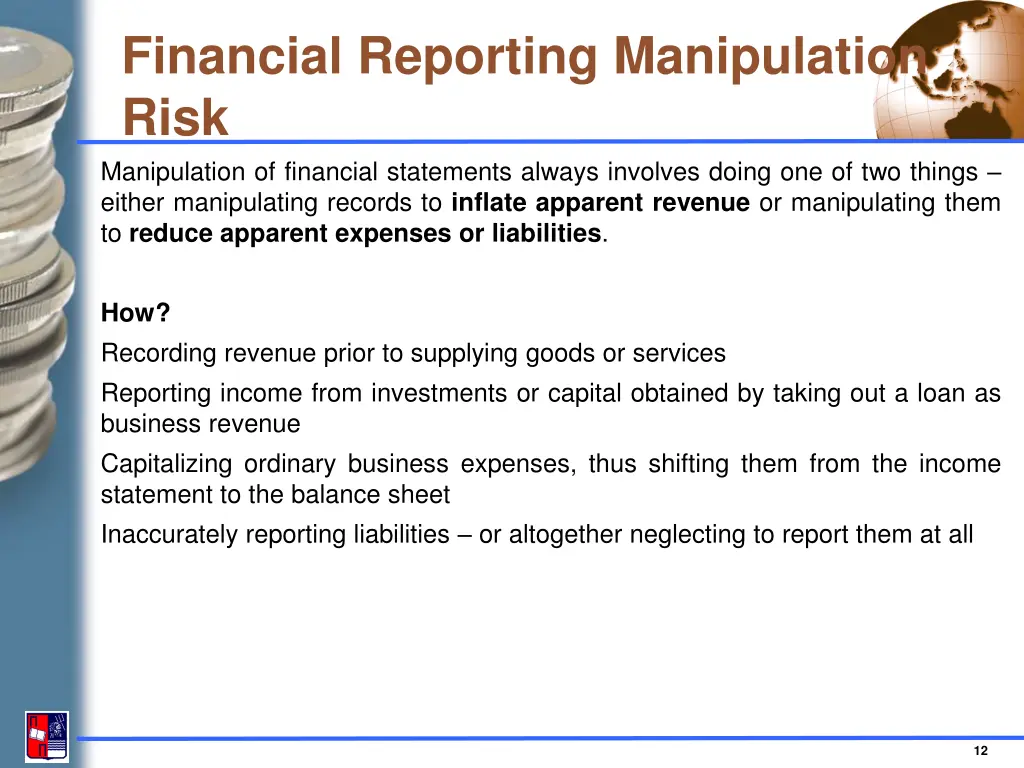 Financial Reporting Manipulation Risk

Manipulation of financial statements always involves doing one of two things – either manipulating records to inflate apparent revenue or manipulating them to reduce apparent expenses or liabilities.

How?

Recording revenue prior to supplying goods or services

Reporting income from investments or capital obtained by taking out a loan as business revenue

Capitalizing ordinary business expenses, thus shifting them from the income statement to the balance sheet

Inaccurately reporting liabilities – or altogether neglecting to report them at all

12